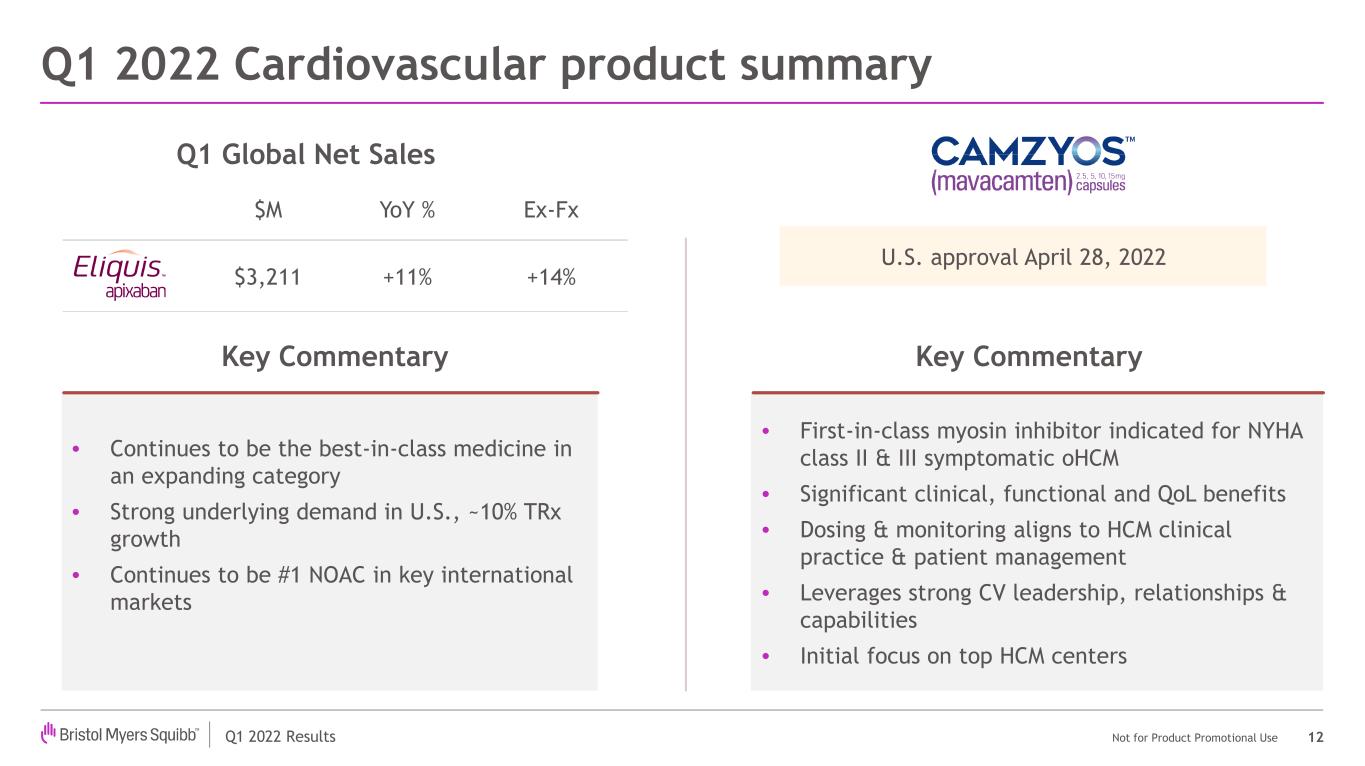 Q1 2022 Cardiovascular product summary

Q1 Global Net Sales

|  | $M | YoY % | Ex-Fx |
|---|---|---|---|
| Eliquis apixaban | $3,211 | +11% | +14% |

Key Commentary

• Continues to be the best-in-class medicine in an expanding category
• Strong underlying demand in U.S., ~10% TRx growth
• Continues to be #1 NOAC in key international markets

CAMZYOS™ (mavacamten) 2.5, 5, 10, 15mg capsules

U.S. approval April 28, 2022

Key Commentary

• First-in-class myosin inhibitor indicated for NYHA class II & III symptomatic oHCM
• Significant clinical, functional and QoL benefits
• Dosing & monitoring aligns to HCM clinical practice & patient management
• Leverages strong CV leadership, relationships & capabilities
• Initial focus on top HCM centers

Bristol Myers Squibb™ Q1 2022 Results Not for Product Promotional Use 12